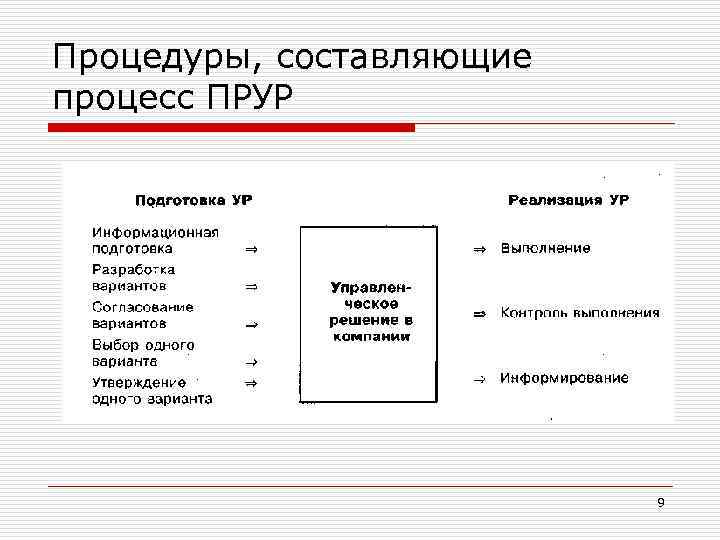 Процедуры, составляющие процесс ПРУР

Подготовка УР

Информационная подготовка ⇒

Разработка вариантов ⇒

Согласование вариантов →

Выбор одного варианта →

Утверждение одного варианта ⇒

Управленческое решение в компании

Реализация УР

⇒ Выполнение

⇒ Контроль выполнения

→ Информирование

9